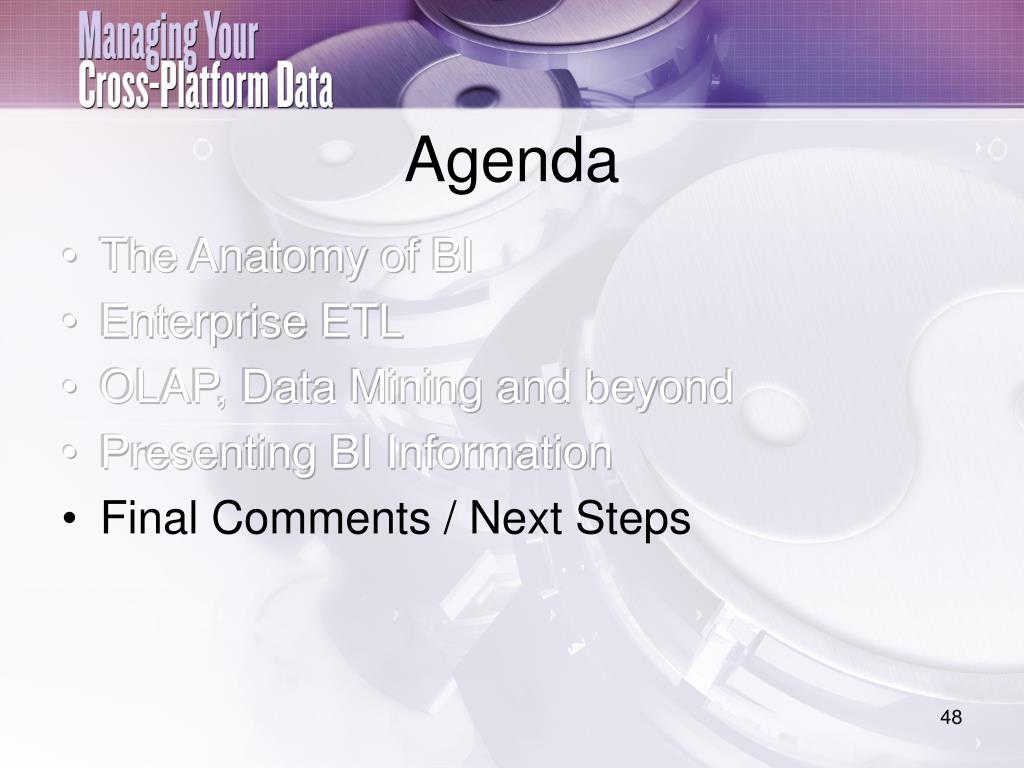 Managing Your
Cross-Platform Data

Agenda

• The Anatomy of BI
• Enterprise ETL
• OLAP, Data Mining and beyond
• Presenting BI Information
• Final Comments / Next Steps

48